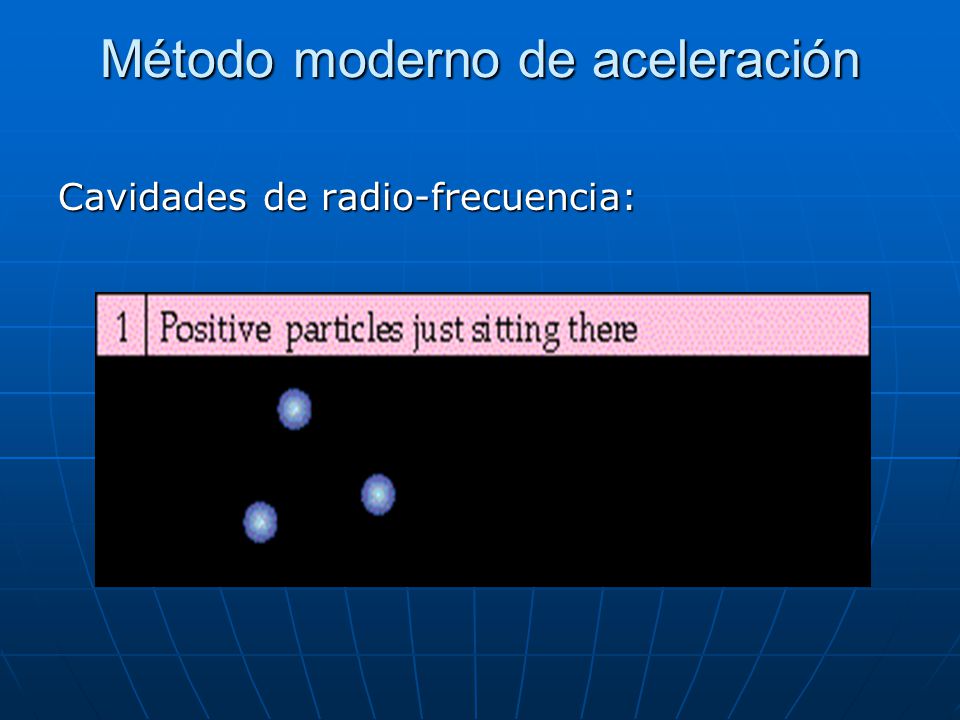 Método moderno de aceleración

Cavidades de radio-frecuencia:

1 Positive particles just sitting there